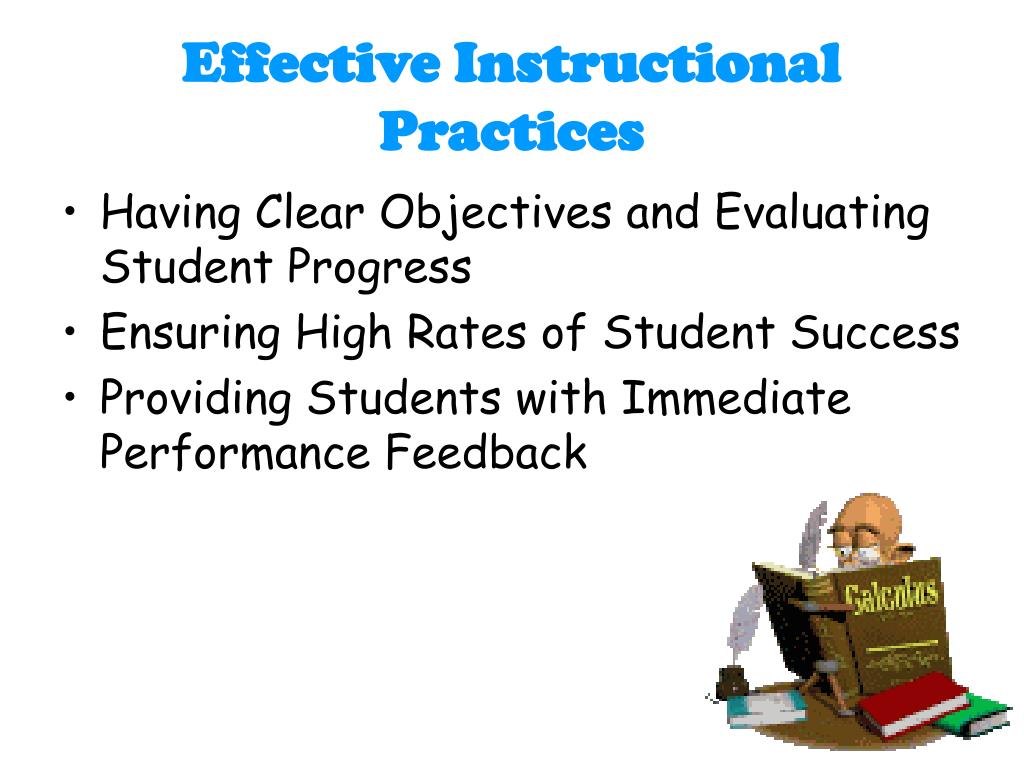 Effective Instructional Practices

• Having Clear Objectives and Evaluating Student Progress
• Ensuring High Rates of Student Success
• Providing Students with Immediate Performance Feedback

Calculus